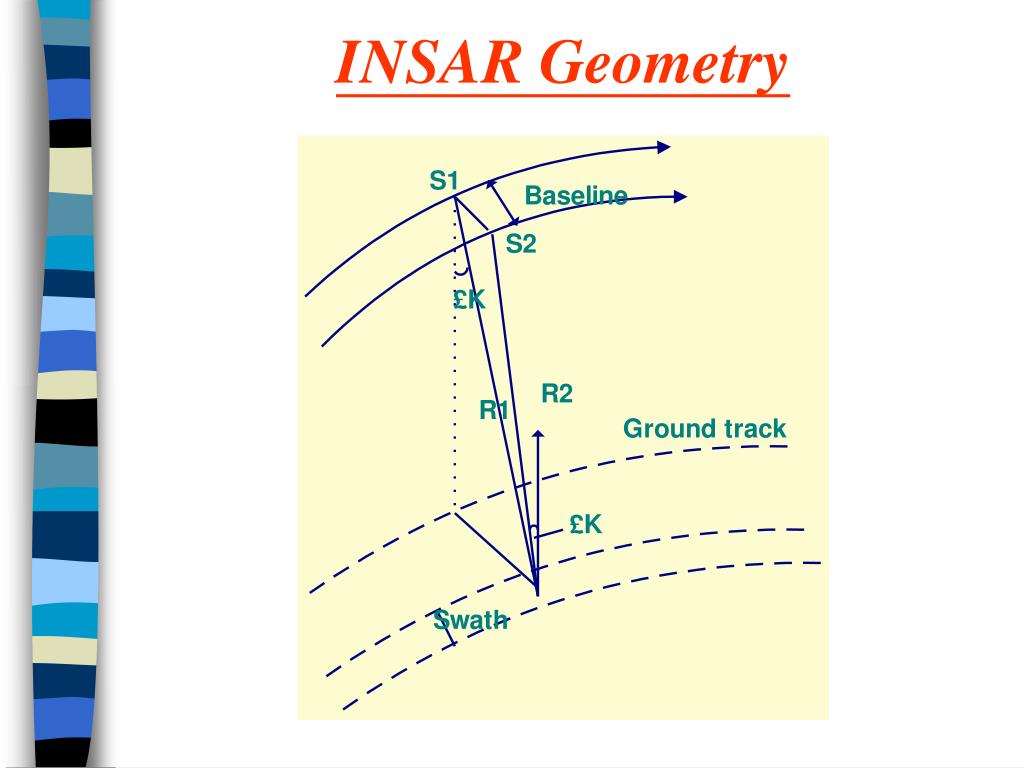 INSAR Geometry

S1

Baseline

S2

£K

R2

R1

Ground track

£K

Swath